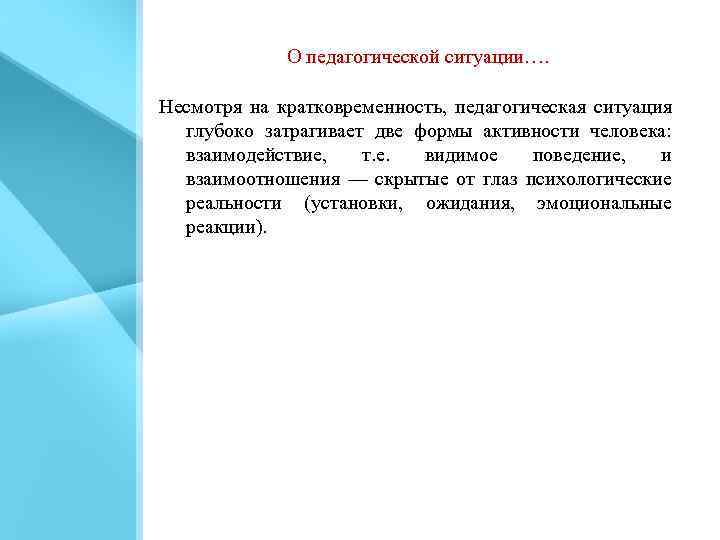 О педагогической ситуации….

Несмотря на кратковременность, педагогическая ситуация глубоко затрагивает две формы активности человека: взаимодействие, т.е. видимое поведение, и взаимоотношения — скрытые от глаз психологические реальности (установки, ожидания, эмоциональные реакции).